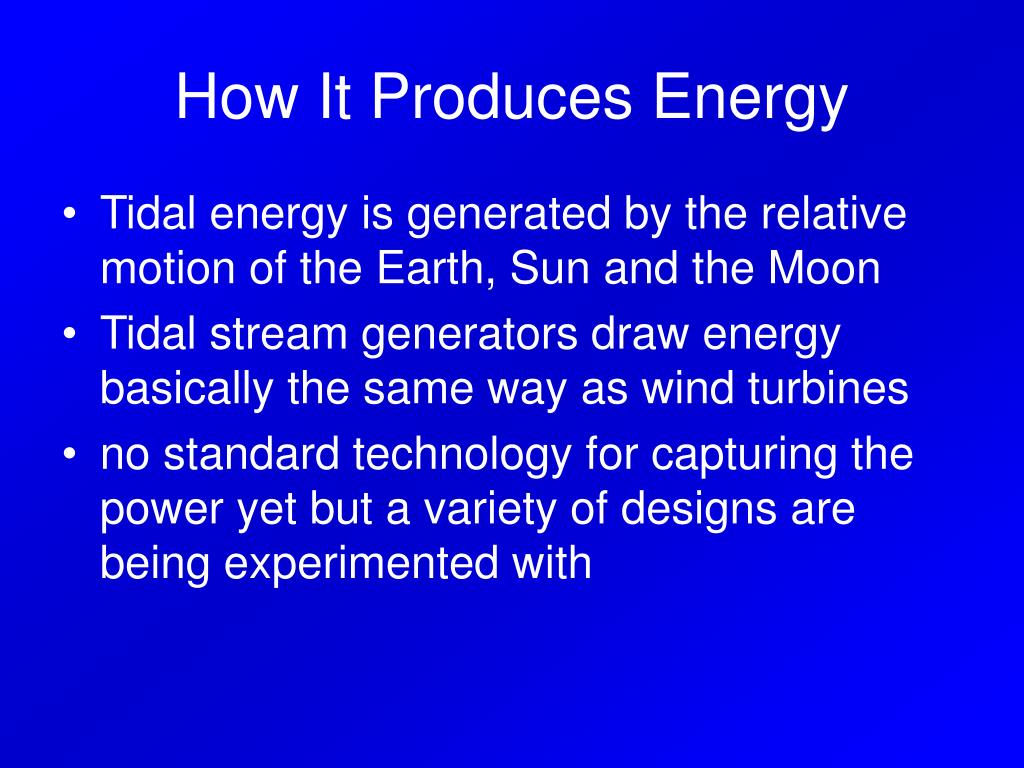 How It Produces Energy

• Tidal energy is generated by the relative motion of the Earth, Sun and the Moon
• Tidal stream generators draw energy basically the same way as wind turbines
• no standard technology for capturing the power yet but a variety of designs are being experimented with